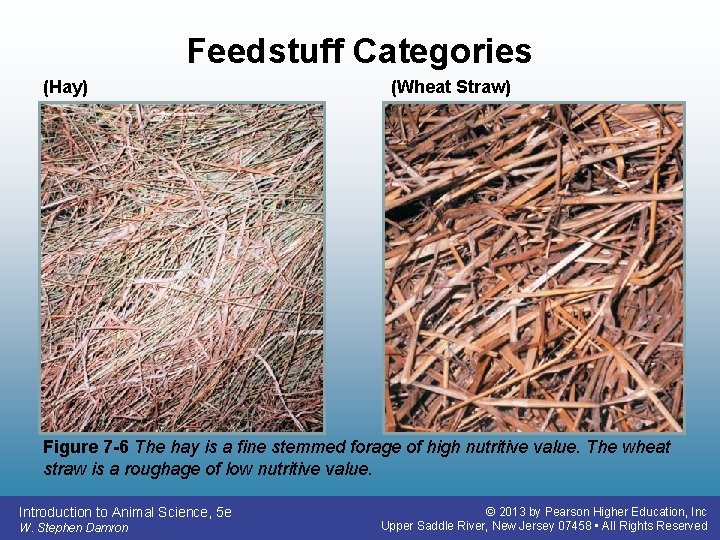 Feedstuff Categories

(Hay)

(Wheat Straw)

Figure 7-6 The hay is a fine stemmed forage of high nutritive value. The wheat straw is a roughage of low nutritive value.

Introduction to Animal Science, 5e
W. Stephen Damron

© 2013 by Pearson Higher Education, Inc
Upper Saddle River, New Jersey 07458 • All Rights Reserved